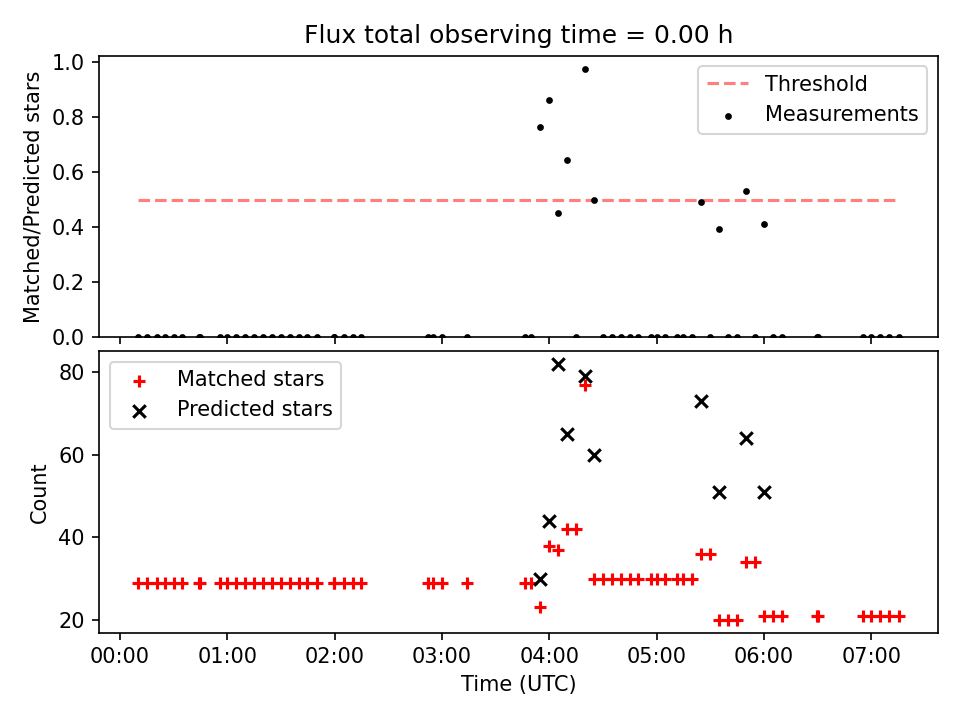 Flux total observing time = 0.00 h

Matched/Predicted stars

1.0
0.8
0.6
0.4
0.2
0.0

Threshold
Measurements

Count

80
60
40
20

Matched stars
Predicted stars

00:00 01:00 02:00 03:00 04:00 05:00 06:00 07:00

Time (UTC)